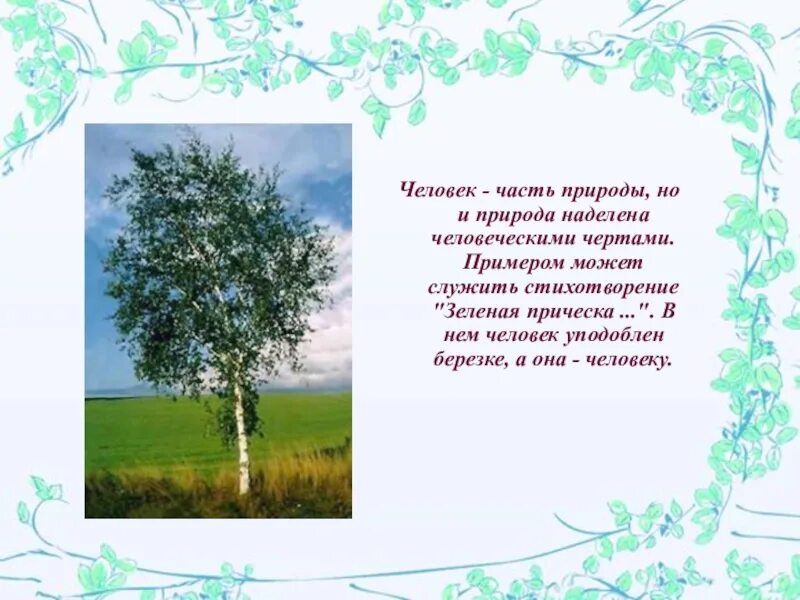 Человек - часть природы, но и природа наделена человеческими чертами. Примером может служить стихотворение "Зеленая прическа ...". В нем человек уподоблен березке, а она - человеку.